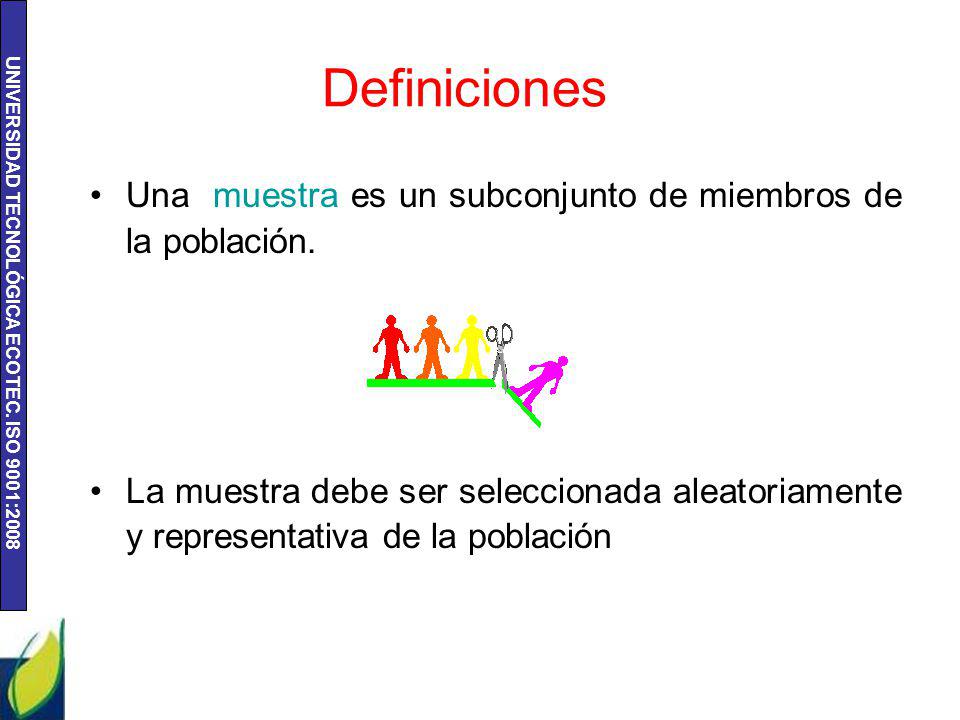 UNIVERSIDAD TECNOLÓGICA ECOTEC. ISO 9001:2008

Definiciones

• Una muestra es un subconjunto de miembros de la población.

• La muestra debe ser seleccionada aleatoriamente y representativa de la población